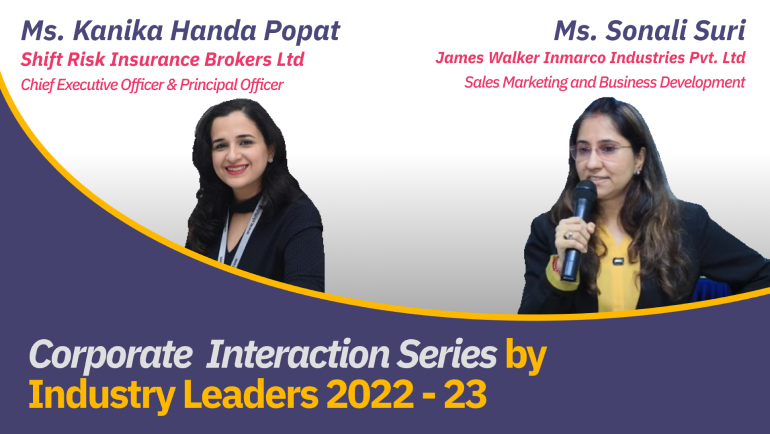 Ms. Kanika Handa Popat
Shift Risk Insurance Brokers Ltd
Chief Executive Officer & Principal Officer

Ms. Sonali Suri
James Walker Inmarco Industries Pvt. Ltd
Sales Marketing and Business Development

Corporate Interaction Series by Industry Leaders 2022 - 23